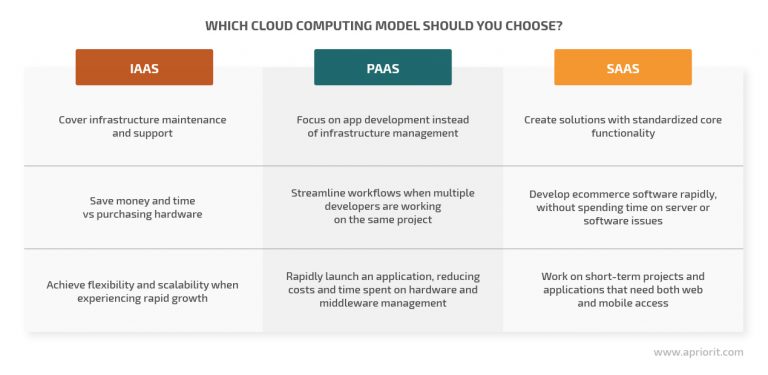 WHICH CLOUD COMPUTING MODEL SHOULD YOU CHOOSE?

| IAAS | PAAS | SAAS |
|---|---|---|
| Cover infrastructure maintenance and support | Focus on app development instead of infrastructure management | Create solutions with standardized core functionality |
| Save money and time vs purchasing hardware | Streamline workflows when multiple developers are working on the same project | Develop ecommerce software rapidly, without spending time on server or software issues |
| Achieve flexibility and scalability when experiencing rapid growth | Rapidly launch an application, reducing costs and time spent on hardware and middleware management | Work on short-term projects and applications that need both web and mobile access |

www.apriorit.com